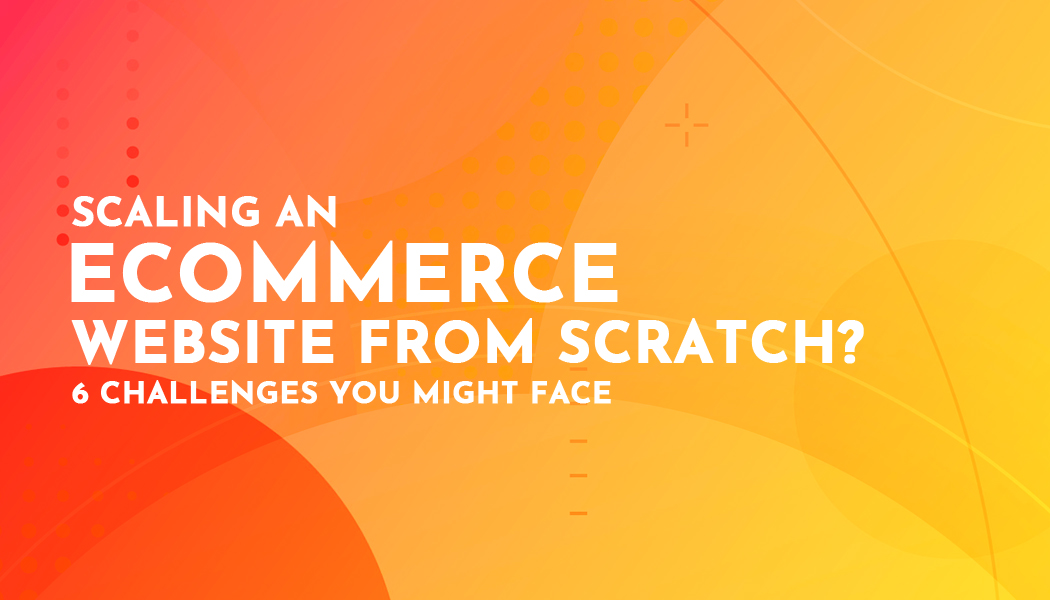 SCALING AN
ECOMMERCE
WEBSITE FROM SCRATCH?
6 CHALLENGES YOU MIGHT FACE